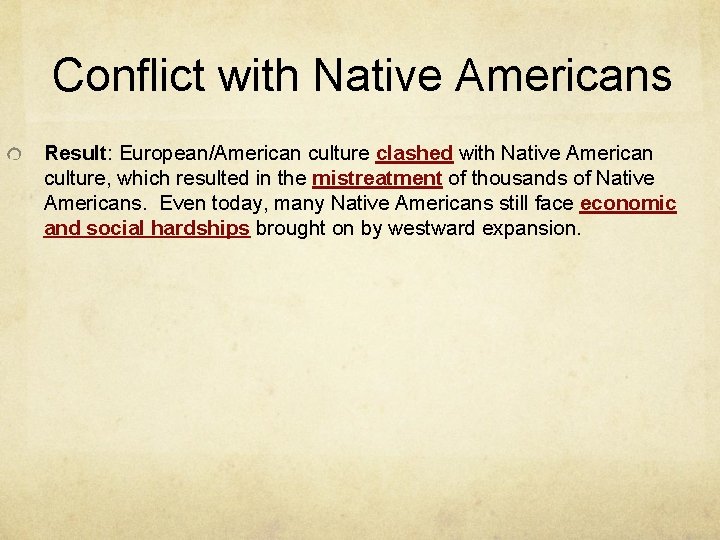 Conflict with Native Americans

Result: European/American culture clashed with Native American culture, which resulted in the mistreatment of thousands of Native Americans. Even today, many Native Americans still face economic and social hardships brought on by westward expansion.